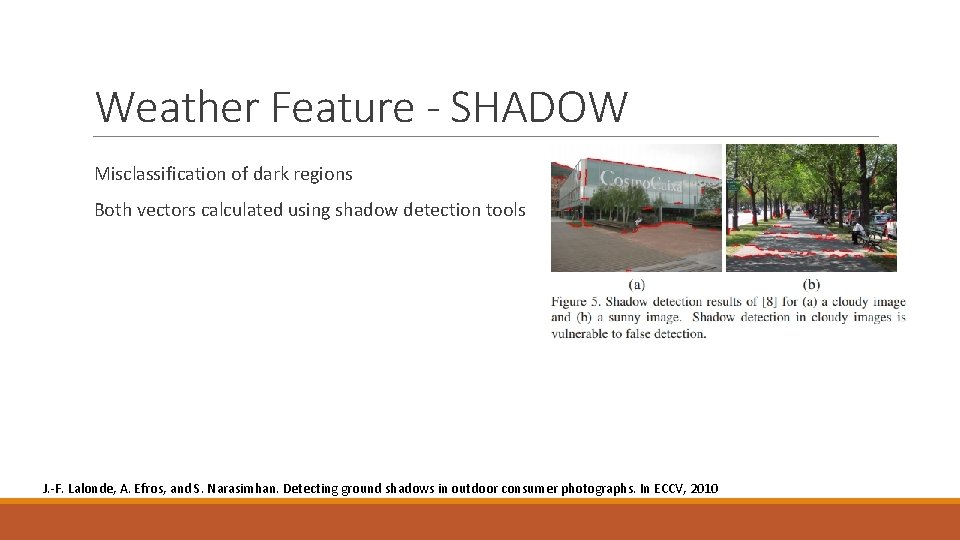 Weather Feature - SHADOW

Misclassification of dark regions

Both vectors calculated using shadow detection tools

CosmoCaixa

(a)

(b)

Figure 5. Shadow detection results of [8] for (a) a cloudy image and (b) a sunny image. Shadow detection in cloudy images is vulnerable to false detection.

J.-F. Lalonde, A. Efros, and S. Narasimhan. Detecting ground shadows in outdoor consumer photographs. In ECCV, 2010